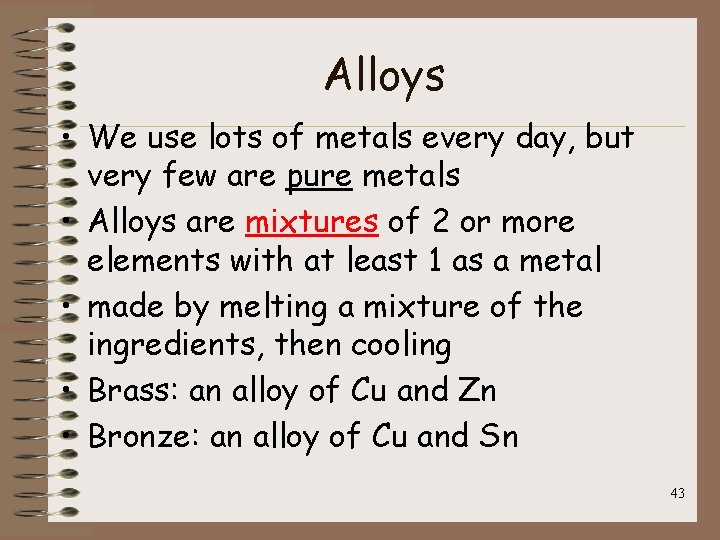 Alloys

• We use lots of metals every day, but very few are pure metals
• Alloys are mixtures of 2 or more elements with at least 1 as a metal
• made by melting a mixture of the ingredients, then cooling
• Brass: an alloy of Cu and Zn
• Bronze: an alloy of Cu and Sn

43